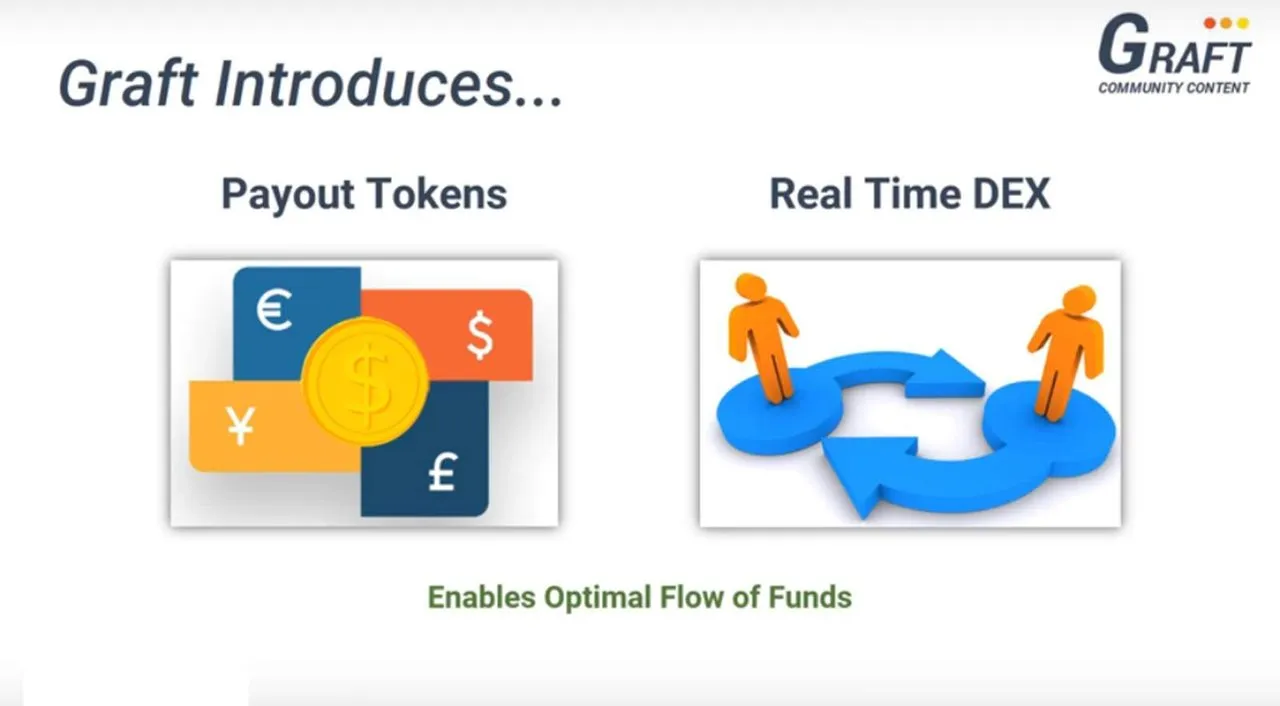 Graft Introduces...

GRAFT
COMMUNITY CONTENT

Payout Tokens

€ $ $ ¥ £

Real Time DEX

Enables Optimal Flow of Funds